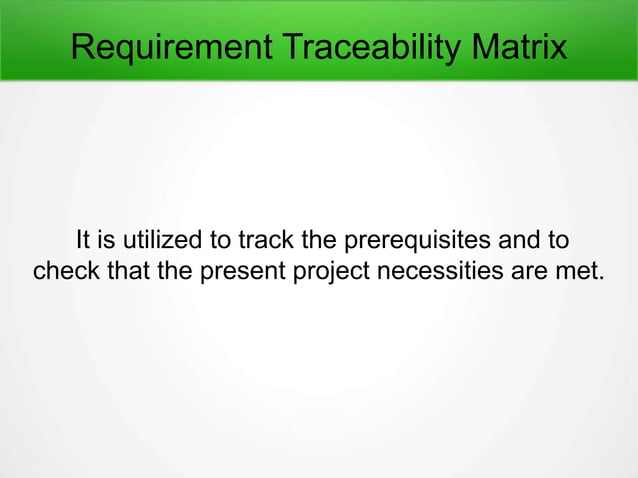 Requirement Traceability Matrix

It is utilized to track the prerequisites and to check that the present project necessities are met.